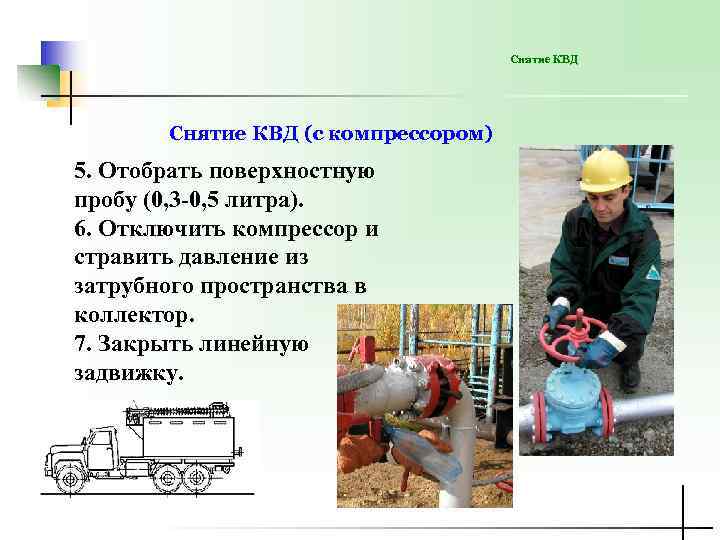 Снятие КВД

Снятие КВД (с компрессором)

5. Отобрать поверхностную пробу (0,3-0,5 литра).
6. Отключить компрессор и стравить давление из затрубного пространства в коллектор.
7. Закрыть линейную задвижку.